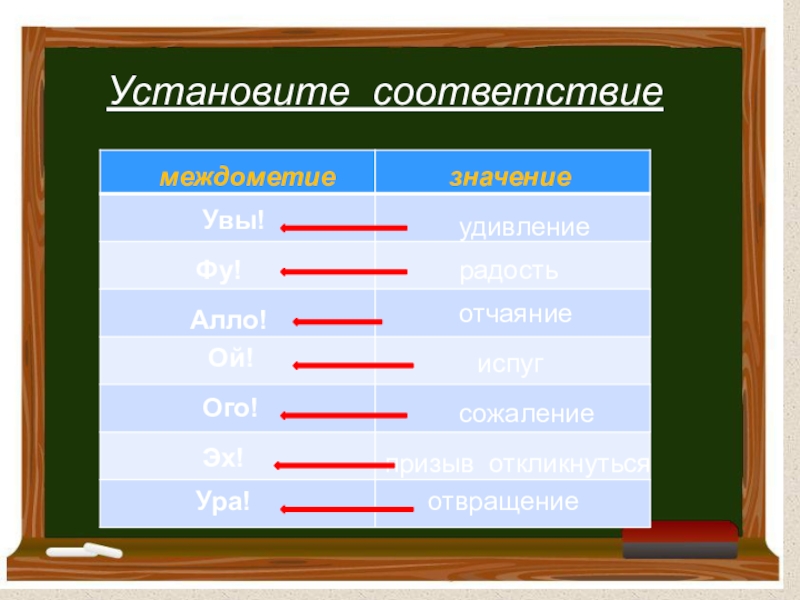 Установите соответствие

| междометие | значение |
|---|---|
| Увы! | удивление |
| Фу! | радость |
| Алло! | отчаяние |
| Ой! | испуг |
| Ого! | сожаление |
| Эх! | призыв откликнуться |
| Ура! | отвращение |